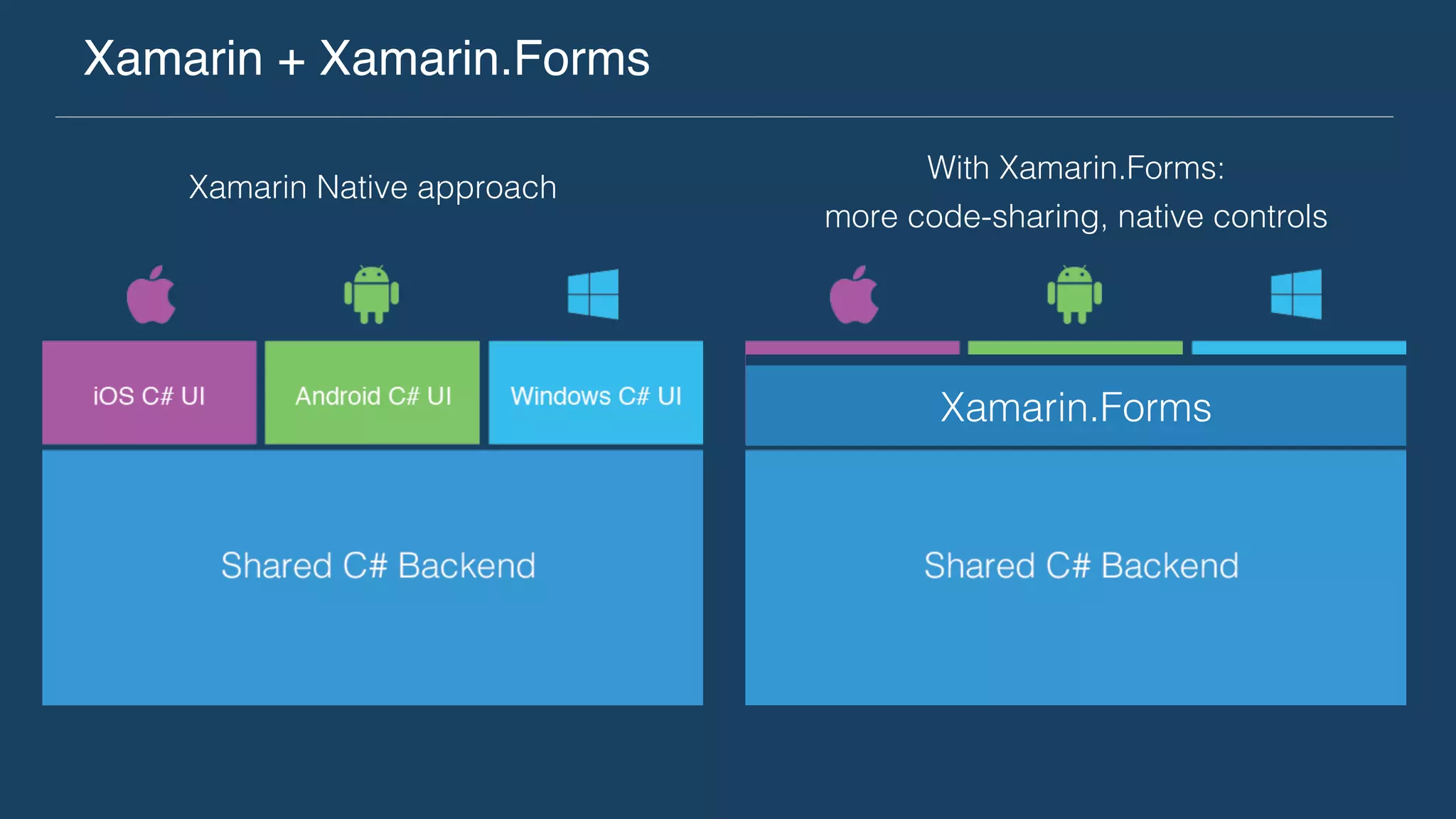 Xamarin + Xamarin.Forms

Xamarin Native approach

iOS C# UI

Android C# UI

Windows C# UI

Shared C# Backend

With Xamarin.Forms:
more code-sharing, native controls

Xamarin.Forms

Shared C# Backend